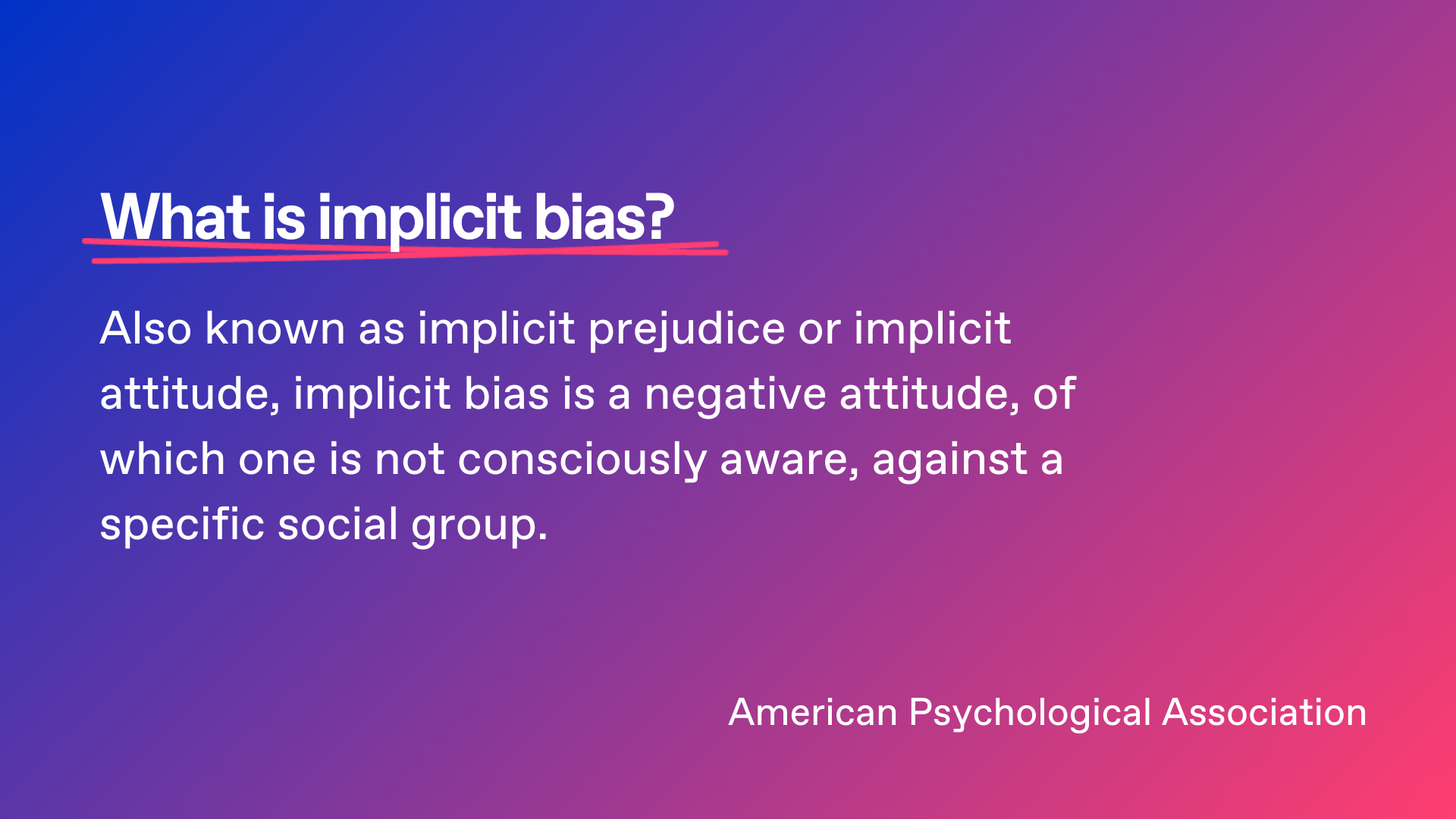 What is implicit bias?

Also known as implicit prejudice or implicit attitude, implicit bias is a negative attitude, of which one is not consciously aware, against a specific social group.

American Psychological Association